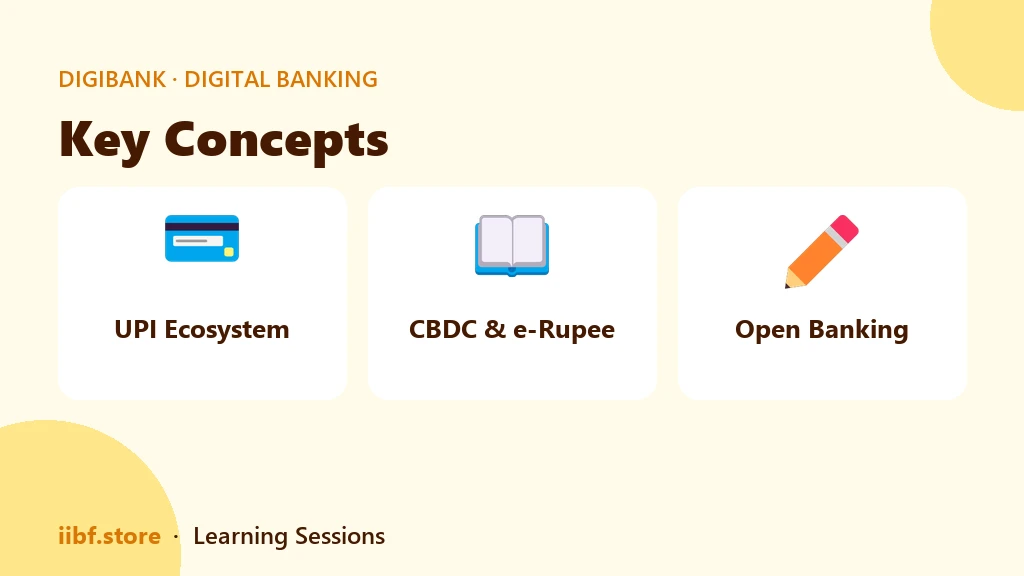 DIGIBANK · DIGITAL BANKING

Key Concepts

UPI Ecosystem

CBDC & e-Rupee

Open Banking

iibf.store · Learning Sessions